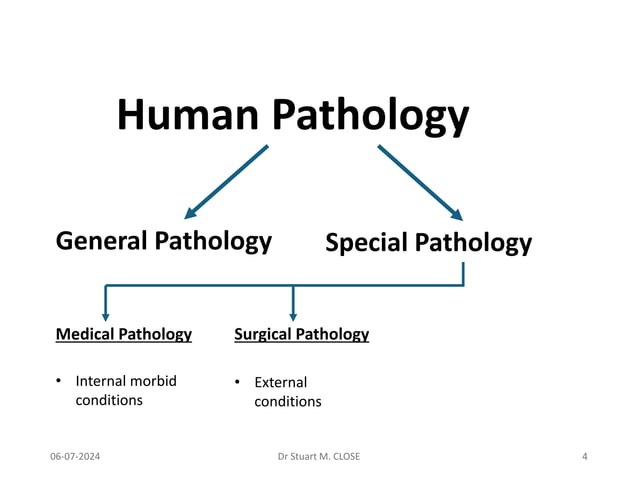 Human Pathology

General Pathology

Special Pathology

Medical Pathology

• Internal morbid conditions

Surgical Pathology

• External conditions

06-07-2024

Dr Stuart M. CLOSE

4